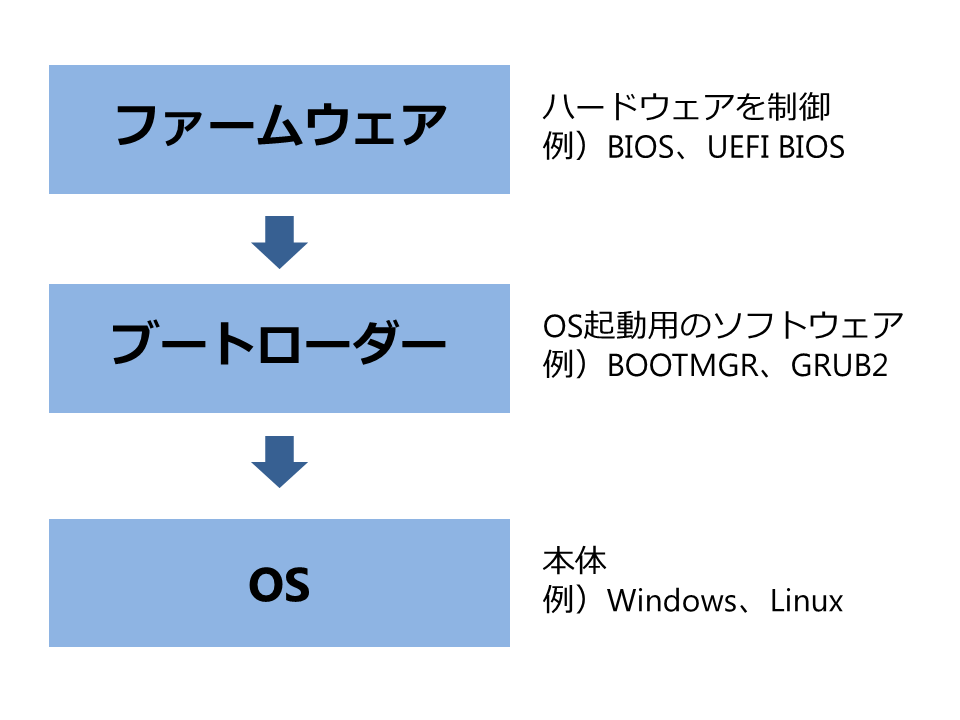 ファームウェア

ハードウェアを制御
例）BIOS、UEFI BIOS

ブートローダー

OS起動用のソフトウェア
例）BOOTMGR、GRUB2

OS

本体
例）Windows、Linux